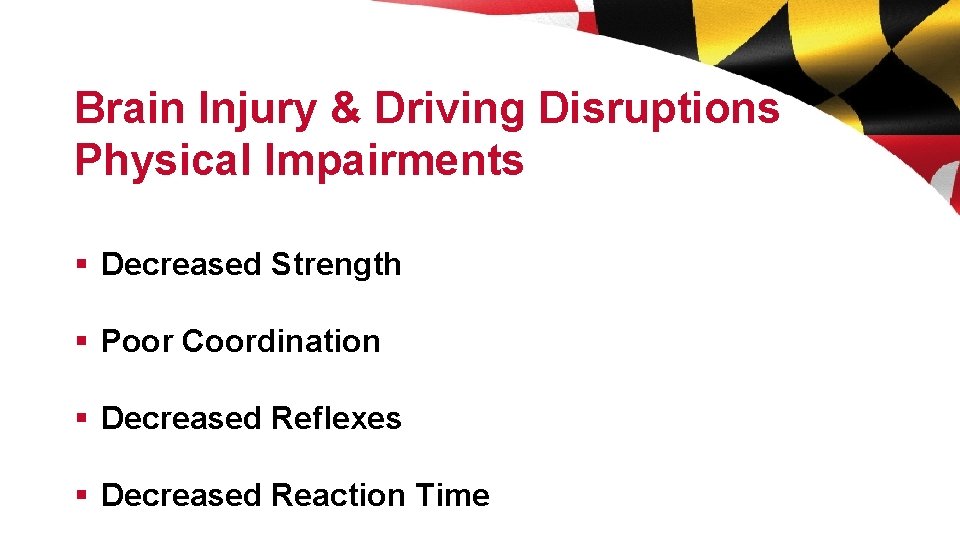 Brain Injury & Driving Disruptions
Physical Impairments

▪ Decreased Strength

▪ Poor Coordination

▪ Decreased Reflexes

▪ Decreased Reaction Time